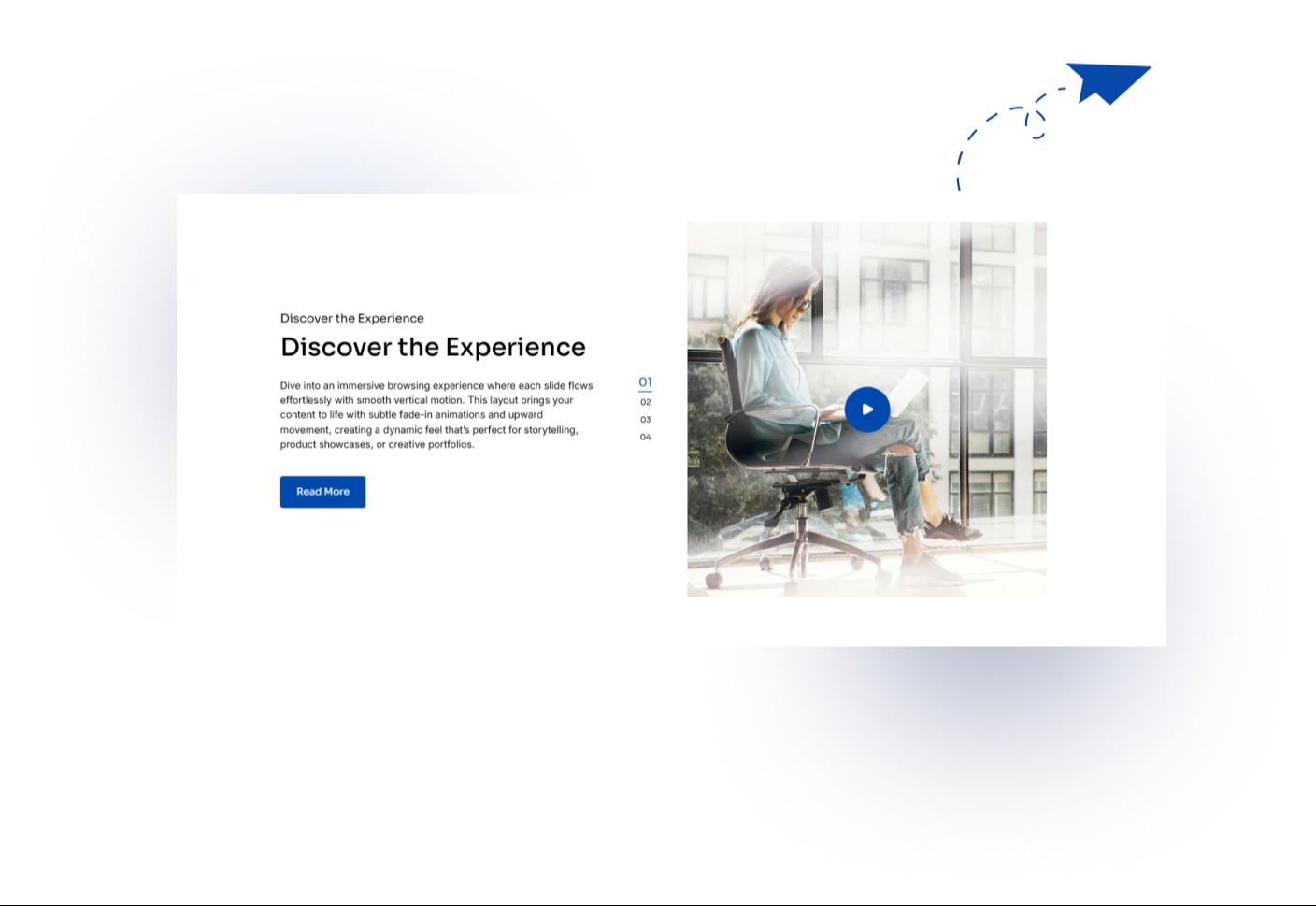 Discover the Experience

Discover the Experience

Dive into an immersive browsing experience where each slide flows effortlessly with smooth vertical motion. This layout brings your content to life with subtle fade-in animations and upward movement, creating a dynamic feel that's perfect for storytelling, product showcases, or creative portfolios.

Read More

01
02
03
04